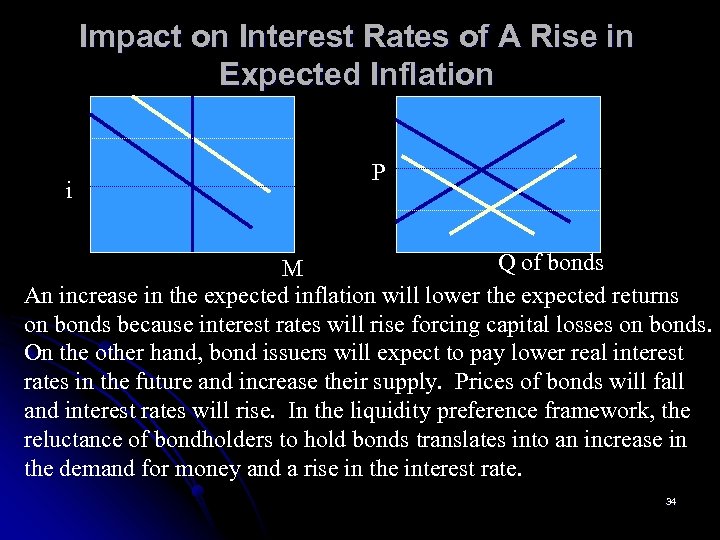 Impact on Interest Rates of A Rise in Expected Inflation

i

M

P

Q of bonds

An increase in the expected inflation will lower the expected returns on bonds because interest rates will rise forcing capital losses on bonds. On the other hand, bond issuers will expect to pay lower real interest rates in the future and increase their supply. Prices of bonds will fall and interest rates will rise. In the liquidity preference framework, the reluctance of bondholders to hold bonds translates into an increase in the demand for money and a rise in the interest rate.

34